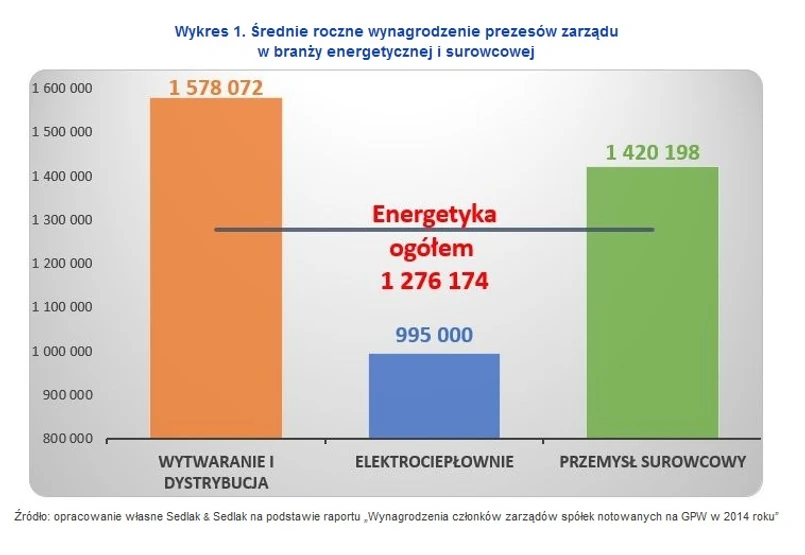 Wykres 1. Średnie roczne wynagrodzenie prezesów zarządu w branży energetycznej i surowcowej

1 600 000
1 500 000
1 400 000
1 300 000
1 200 000
1 100 000
1 000 000
900 000
800 000

1 578 072

1 420 198

Energetyka ogółem 1 276 174

995 000

WYTWARANIE I DYSTRYBUCJA

ELEKTROCIEPŁOWNIE

PRZEMYSŁ SUROWCOWY

Źródło: opracowanie własne Sedlak & Sedlak na podstawie raportu „Wynagrodzenia członków zarządów spółek notowanych na GPW w 2014 roku"